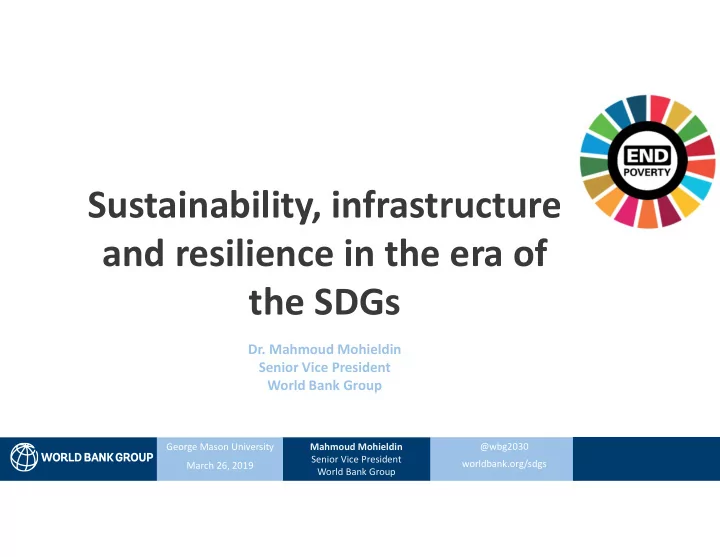 END POVERTY

Sustainability, infrastructure and resilience in the era of the SDGs

Dr. Mahmoud Mohieldin
Senior Vice President
World Bank Group

WORLD BANK GROUP

George Mason University
March 26, 2019

Mahmoud Mohieldin
Senior Vice President
World Bank Group

@wbg2030
worldbank.org/sdgs